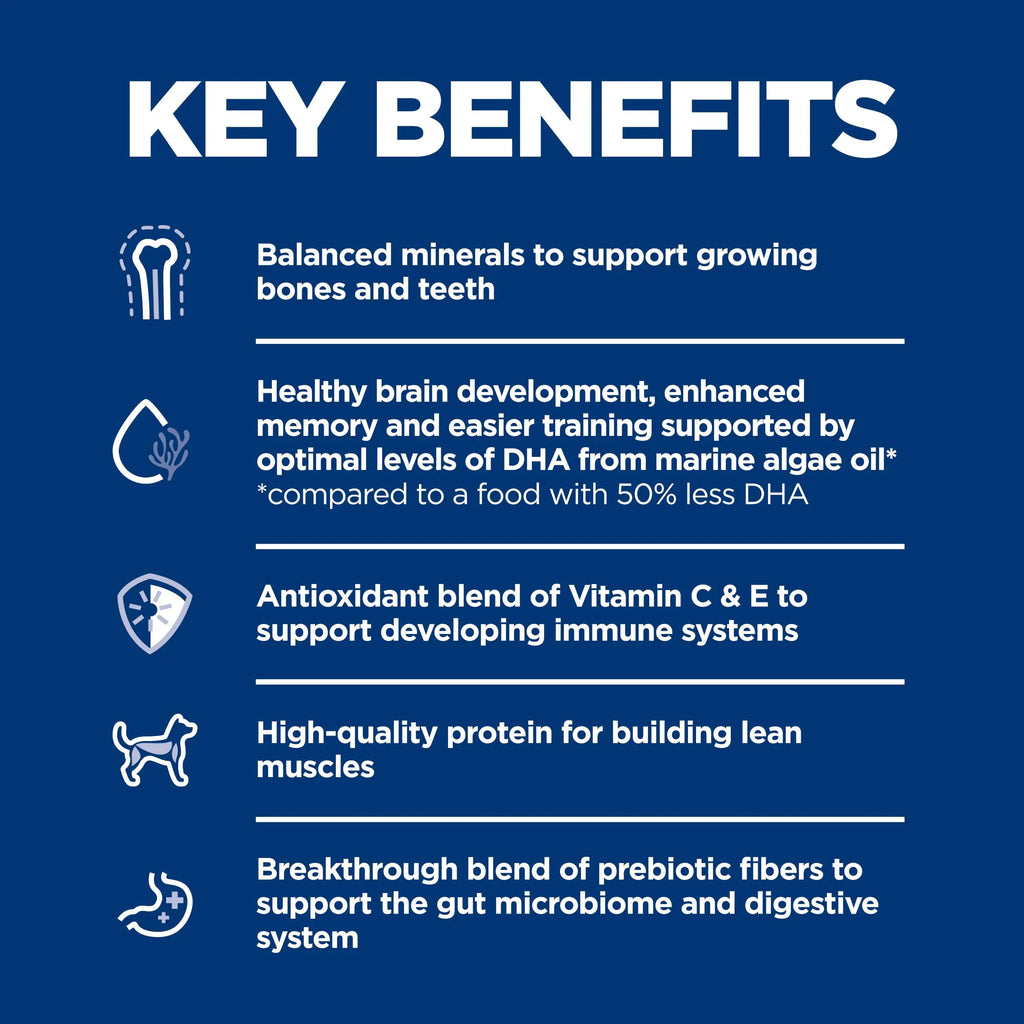 KEY BENEFITS

Balanced minerals to support growing bones and teeth

Healthy brain development, enhanced memory and easier training supported by optimal levels of DHA from marine algae oil*
*compared to a food with 50% less DHA

Antioxidant blend of Vitamin C & E to support developing immune systems

High-quality protein for building lean muscles

Breakthrough blend of prebiotic fibers to support the gut microbiome and digestive system